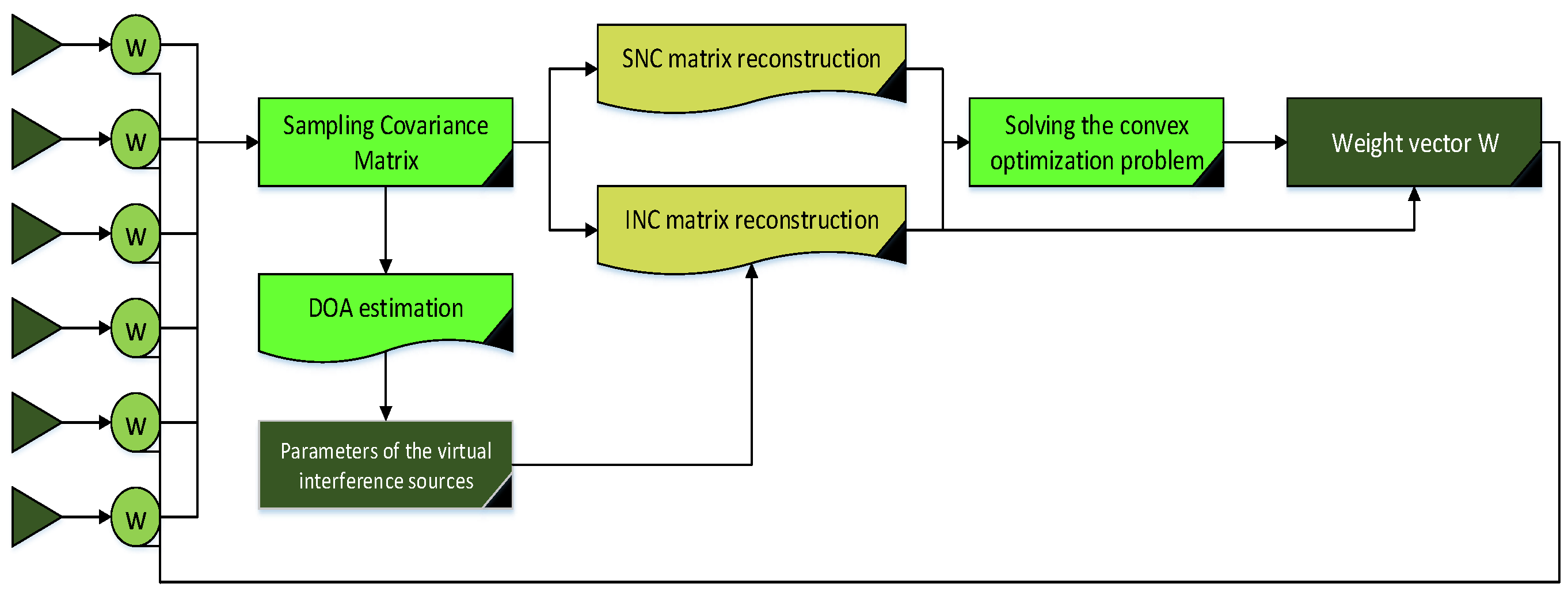 W

W

W

W

W

W

Sampling Covariance Matrix

DOA estimation

Parameters of the virtual interference sources

SNC matrix reconstruction

INC matrix reconstruction

Solving the convex optimization problem

Weight vector W